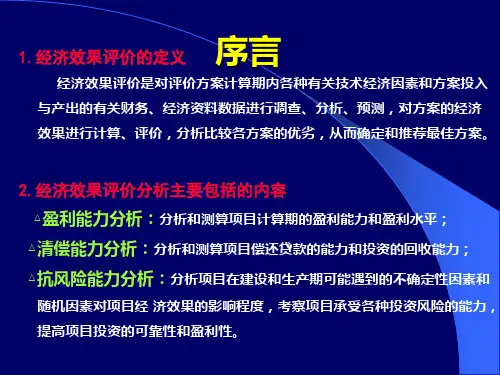 序言

1. 经济效果评价的定义

经济效果评价是对评价方案计算期内各种有关技术经济因素和方案投入与产出的有关财务、经济资料数据进行调查、分析、预测，对方案的经济效果进行计算、评价，分析比较各方案的优劣，从而确定和推荐最佳方案。

2. 经济效果评价分析主要包括的内容

△盈利能力分析：分析和测算项目计算期的盈利能力和盈利水平；

△清偿能力分析：分析和测算项目偿还贷款的能力和投资的回收能力；

△抗风险能力分析：分析项目在建设和生产期可能遇到的不确定性因素和随机因素对项目经 济效果的影响程度，考察项目承受各种投资风险的能力，提高项目投资的可靠性和盈利性。